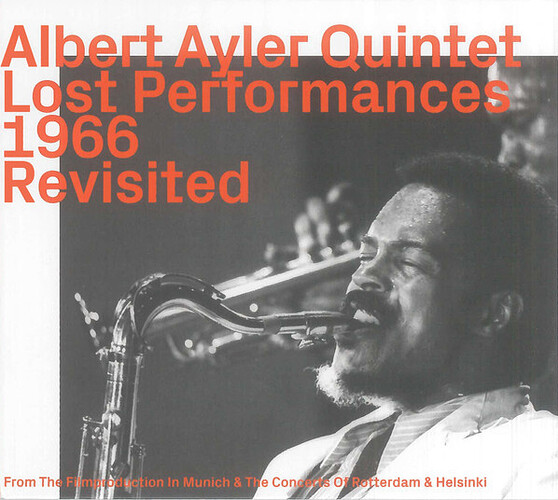 Albert Ayler Quintet
Lost Performances
1966
Revisited

From The Filmproduction In Munich & The Concerts Of Rotterdam & Helsinki